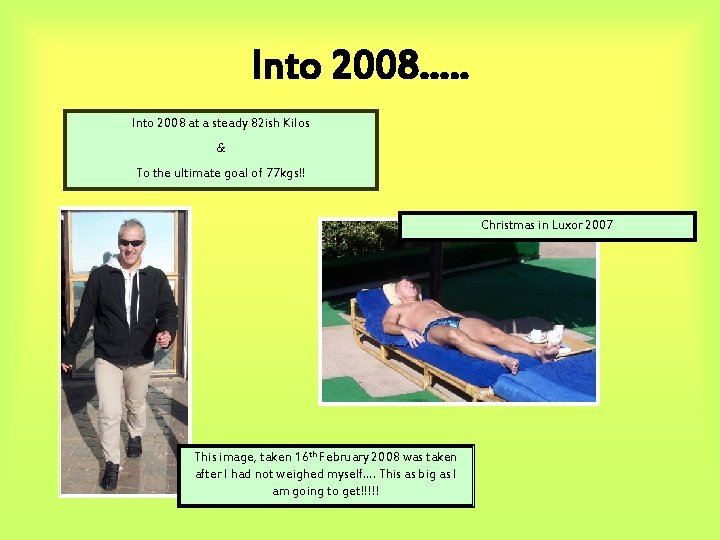 Into 2008.....

Into 2008 at a steady 82ish Kilos

&

To the ultimate goal of 77kgs!!

Christmas in Luxor 2007

This image, taken 16$^{th}$ February 2008 was taken after I had not weighed myself.... This as big as I am going to get!!!!!